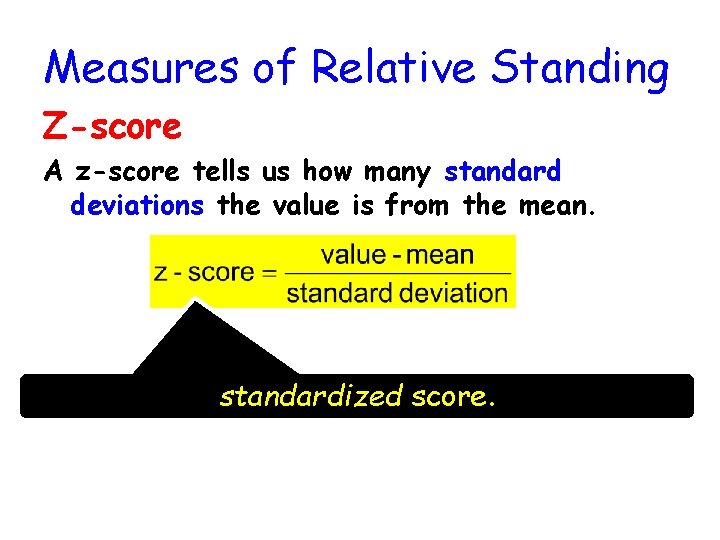 Measures of Relative Standing

Z-score

A z-score tells us how many standard deviations the value is from the mean.

$\text{z - score} = \frac{\text{value - mean}}{\text{standard deviation}}$

standardized score.